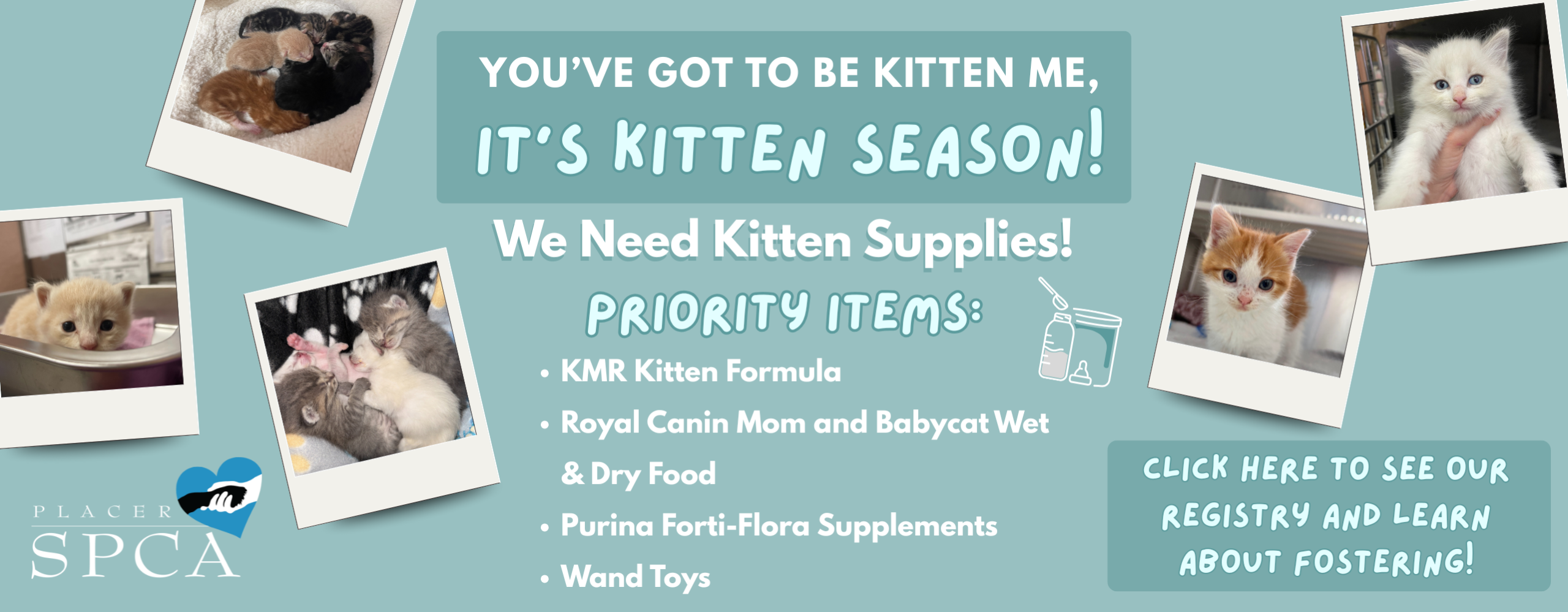 YOU'VE GOT TO BE KITTEN ME,
IT'S KITTEN SEASON!

We Need Kitten Supplies!

PRIORITY ITEMS:

• KMR Kitten Formula
• Royal Canin Mom and Babycat Wet & Dry Food
• Purina Forti-Flora Supplements
• Wand Toys

CLICK HERE TO SEE OUR REGISTRY AND LEARN ABOUT FOSTERING!

PLACER SPCA